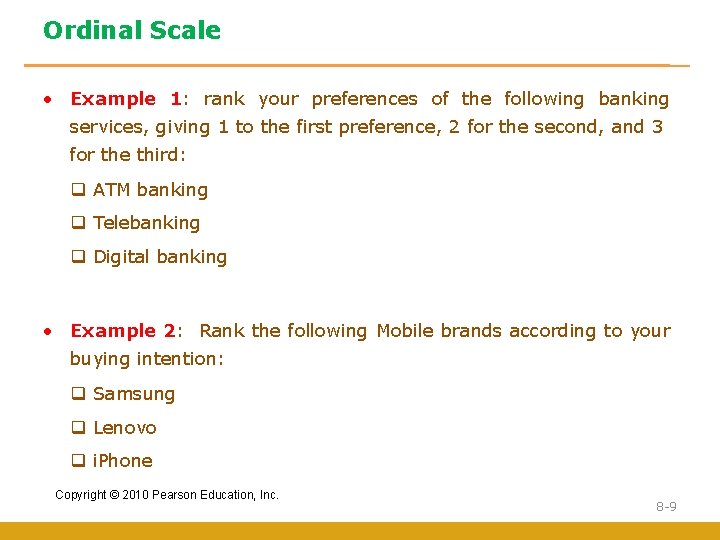 Ordinal Scale

• Example 1: rank your preferences of the following banking services, giving 1 to the first preference, 2 for the second, and 3 for the third:

❑ ATM banking

❑ Telebanking

❑ Digital banking

• Example 2: Rank the following Mobile brands according to your buying intention:

❑ Samsung

❑ Lenovo

❑ iPhone

Copyright © 2010 Pearson Education, Inc.

8-9